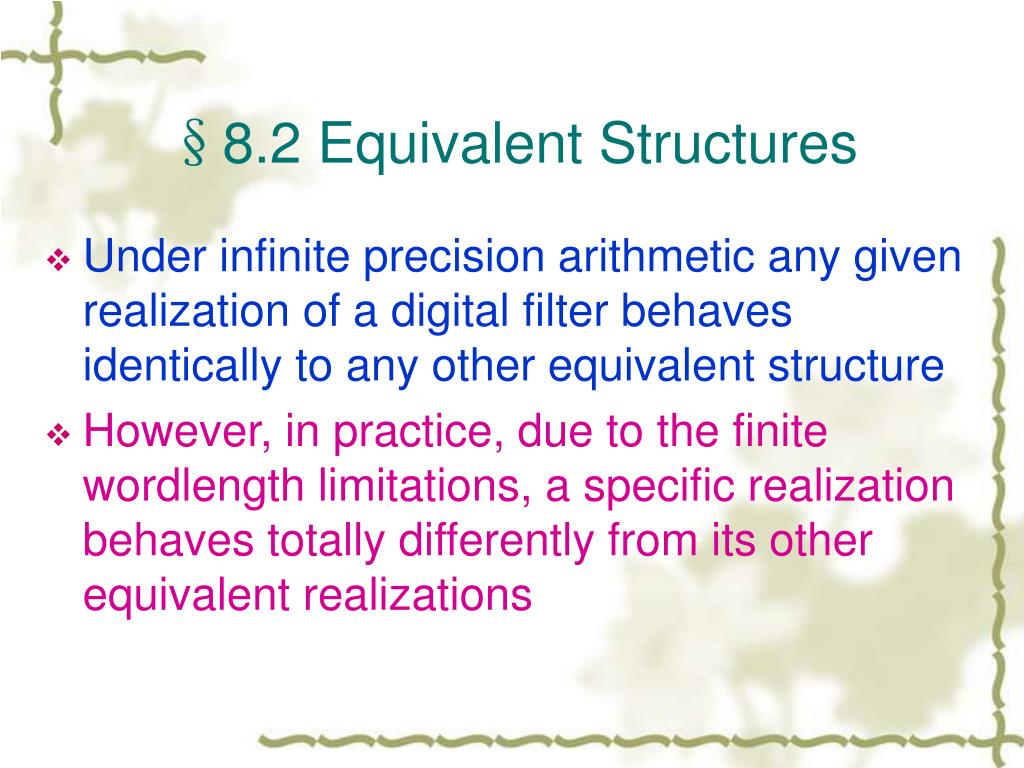 § 8.2 Equivalent Structures

❖ Under infinite precision arithmetic any given realization of a digital filter behaves identically to any other equivalent structure

❖ However, in practice, due to the finite wordlength limitations, a specific realization behaves totally differently from its other equivalent realizations